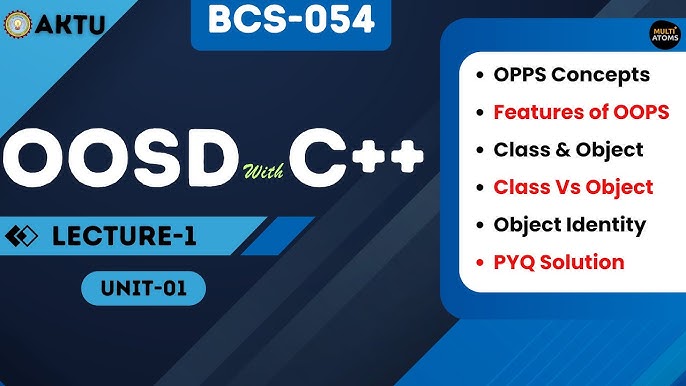 AKTU

BCS-054

MULTI ATOMS

OOSD With C++

LECTURE-1

UNIT-01

• OPPS Concepts
• Features of OOPS
• Class & Object
• Class Vs Object
• Object Identity
• PYQ Solution